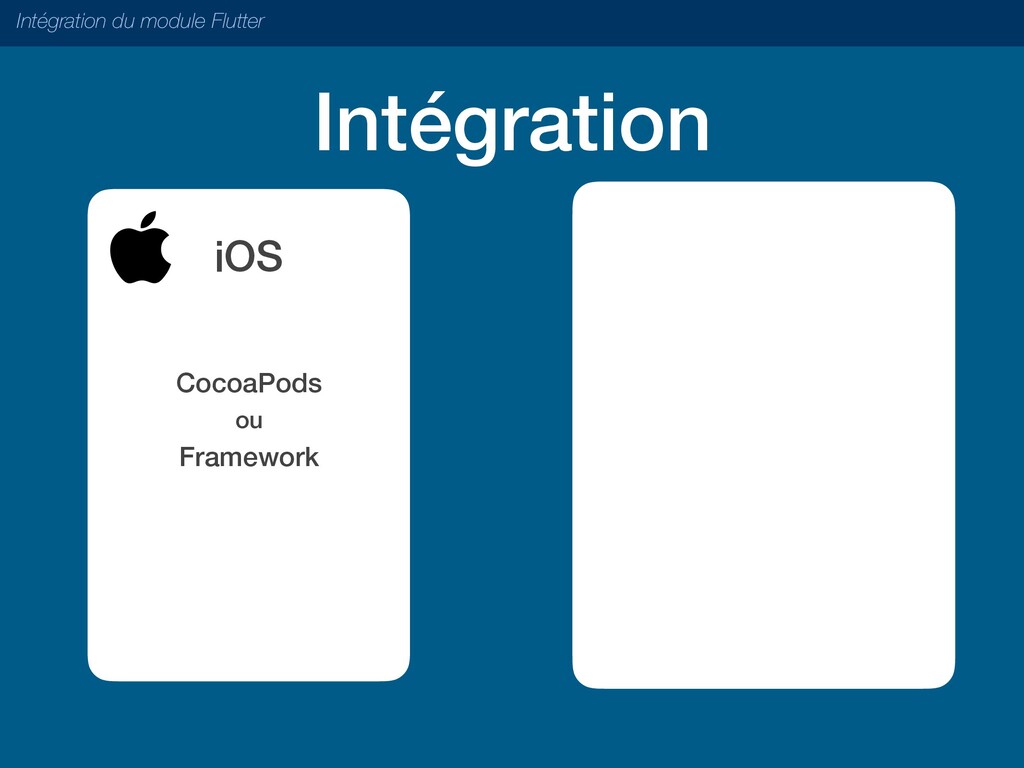 Intégration du module Flutter

Intégration

iOS

CocoaPods
ou
Framework